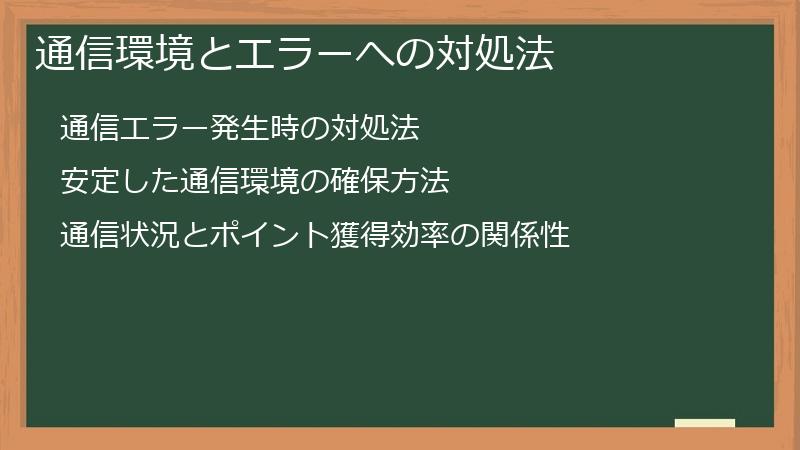 通信環境とエラーへの対処法

通信エラー発生時の対処法

安定した通信環境の確保方法

通信状況とポイント獲得効率の関係性